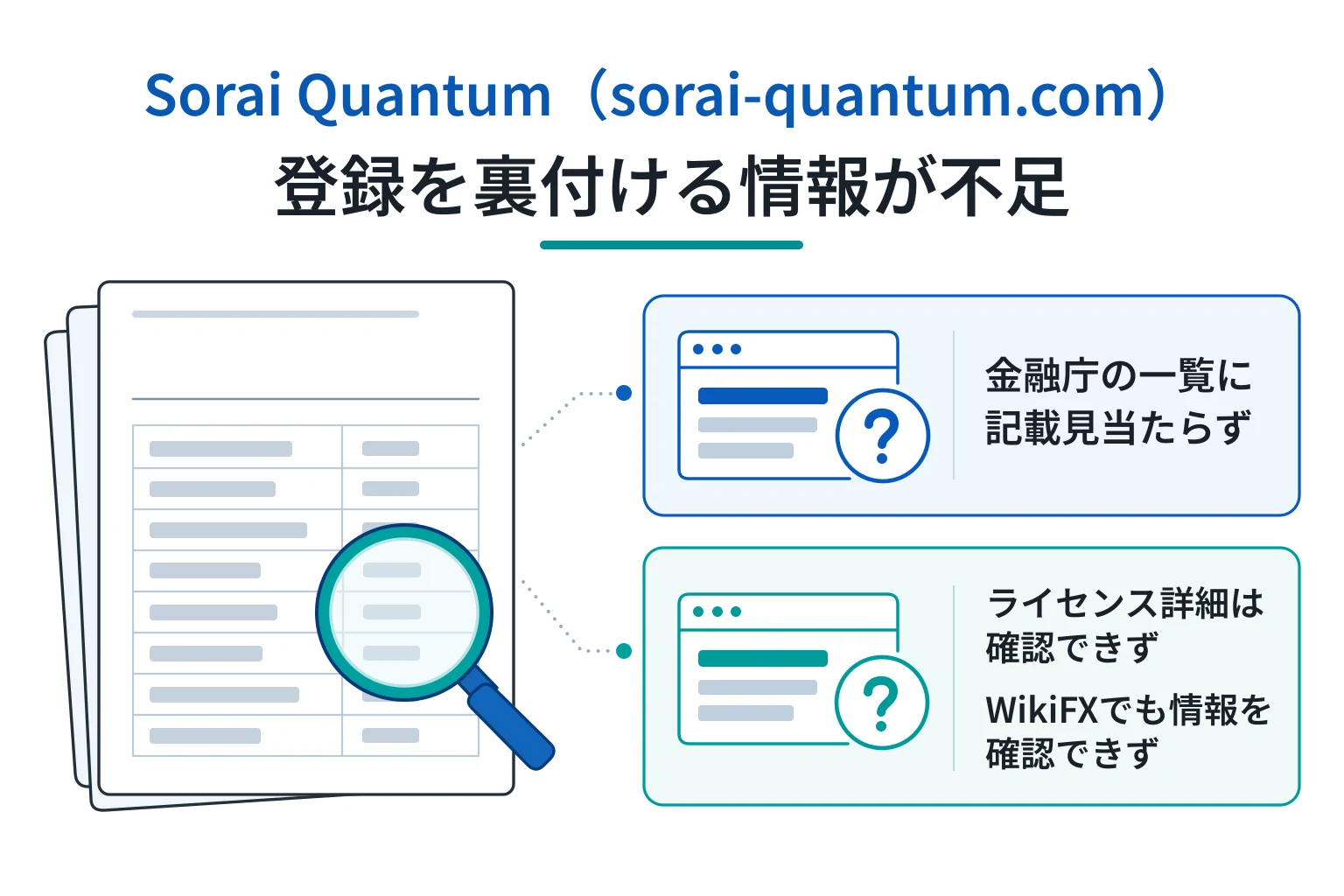 Sorai Quantum（sorai-quantum.com）
登録を裏付ける情報が不足

?

金融庁の一覧に記載見当たらず

?

ライセンス詳細は確認できず

WikiFXでも情報を確認できず